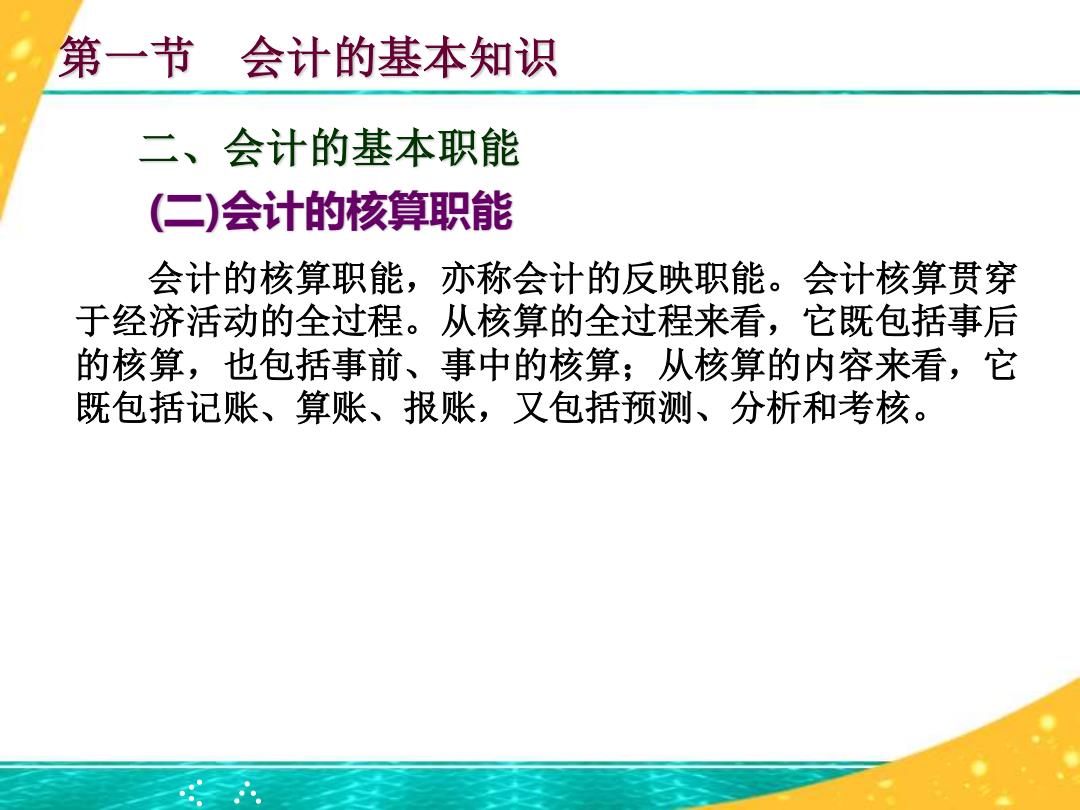 第一节　会计的基本知识

二、会计的基本职能

(二)会计的核算职能

会计的核算职能，亦称会计的反映职能。会计核算贯穿于经济活动的全过程。从核算的全过程来看，它既包括事后的核算，也包括事前、事中的核算；从核算的内容来看，它既包括记账、算账、报账，又包括预测、分析和考核。